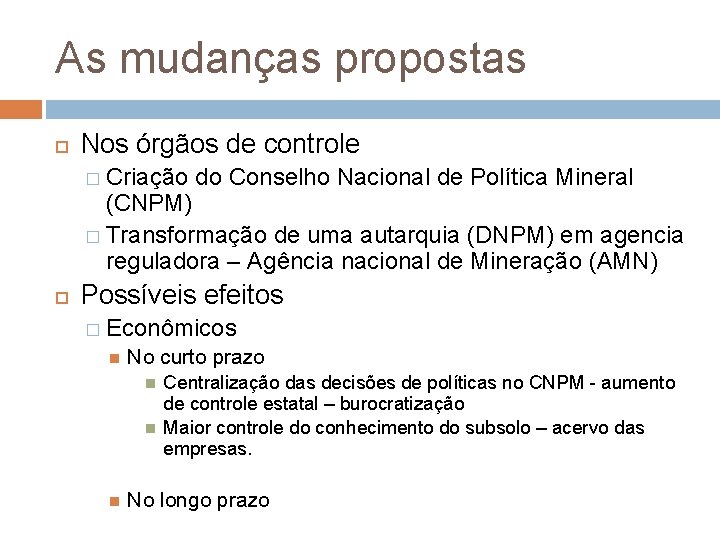 As mudanças propostas

Nos órgãos de controle

Criação do Conselho Nacional de Política Mineral (CNPM)

Transformação de uma autarquia (DNPM) em agencia reguladora – Agência nacional de Mineração (AMN)

Possíveis efeitos

Econômicos

No curto prazo

Centralização das decisões de políticas no CNPM - aumento de controle estatal – burocratização

Maior controle do conhecimento do subsolo – acervo das empresas.

No longo prazo